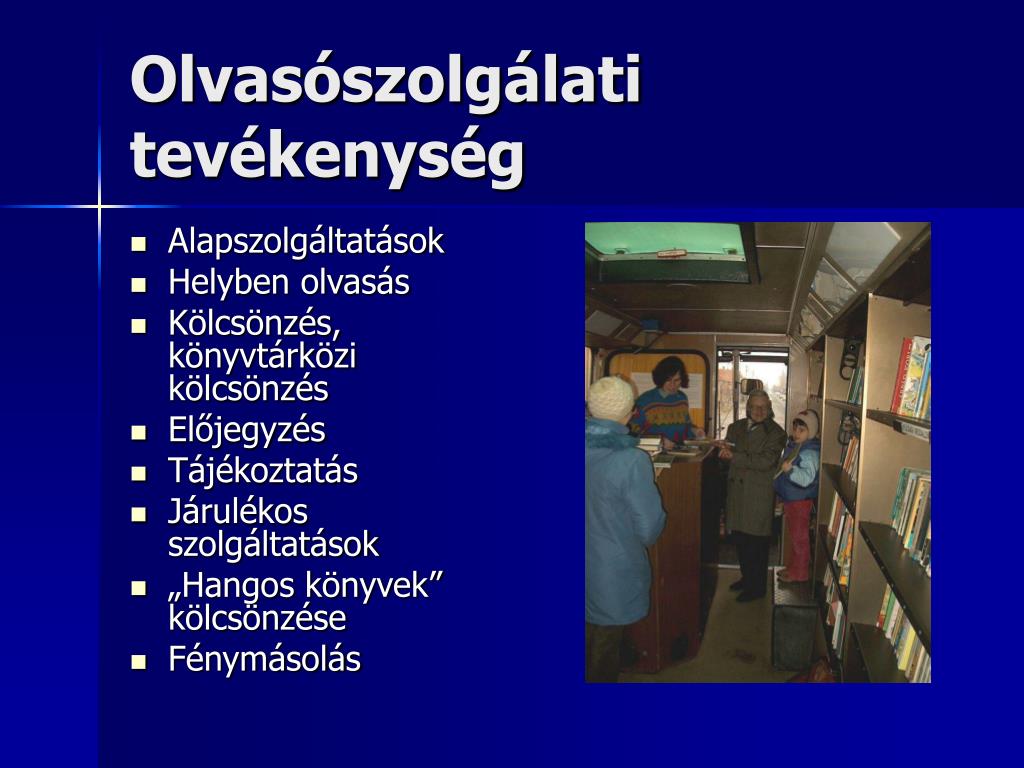 Olvasószolgálati tevékenység

- Alapszolgáltatások
- Helyben olvasás
- Kölcsönzés, könyvtárközi kölcsönzés
- Előjegyzés
- Tájékoztatás
- Járulékos szolgáltatások
- „Hangos könyvek” kölcsönzése
- Fénymásolás